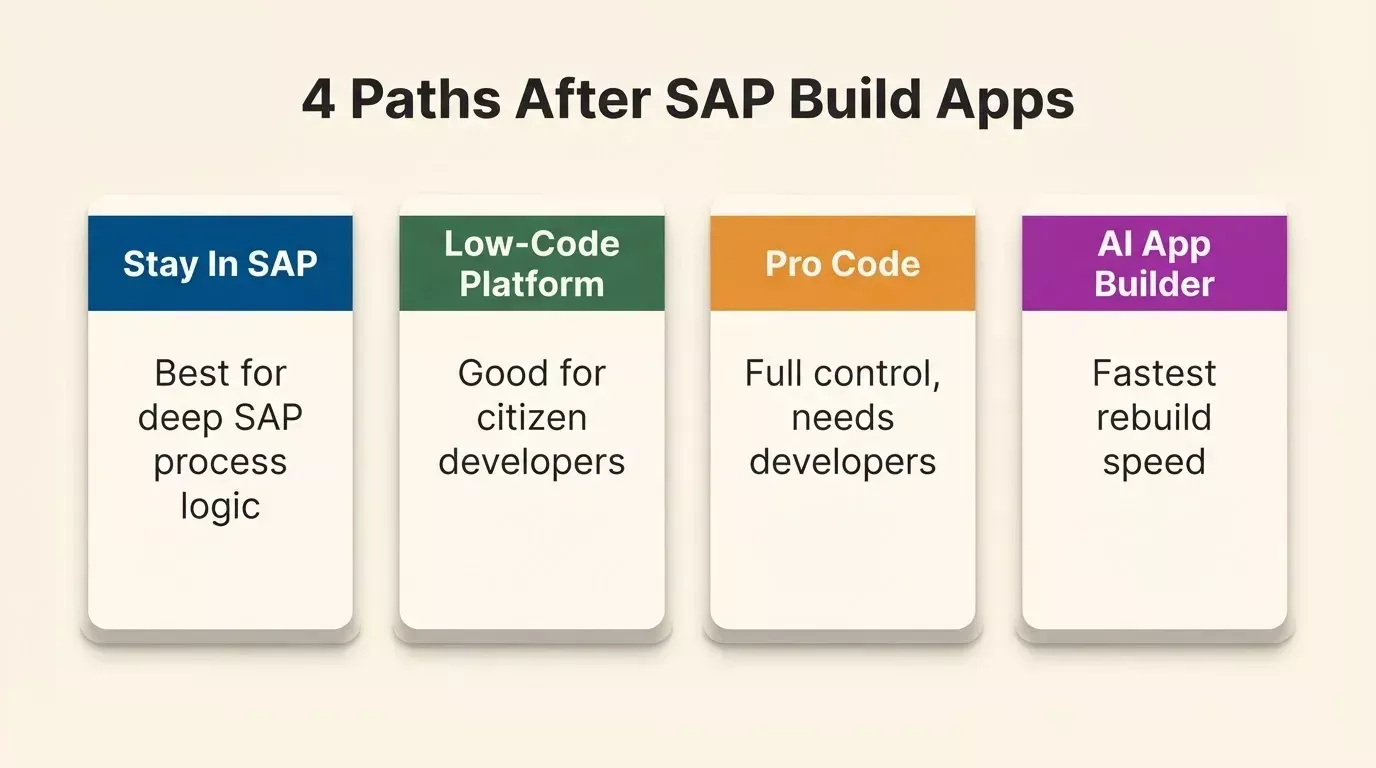 4 Paths After SAP Build Apps

Stay In SAP

Best for deep SAP process logic

Low-Code Platform

Good for citizen developers

Pro Code

Full control, needs developers

AI App Builder

Fastest rebuild speed